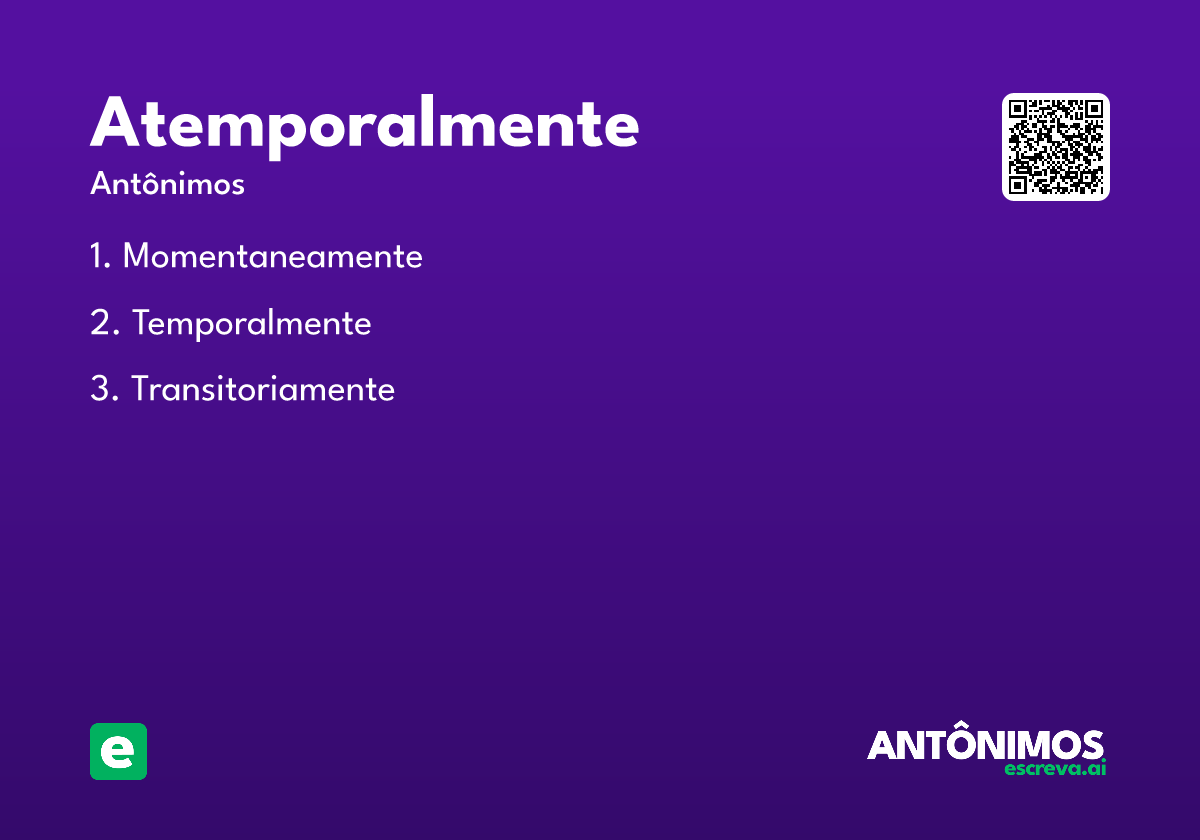 Atemporalmente
Antônimos

1. Momentaneamente

2. Temporalmente

3. Transitoriamente

e

ANTÔNIMOS
escreva.ai